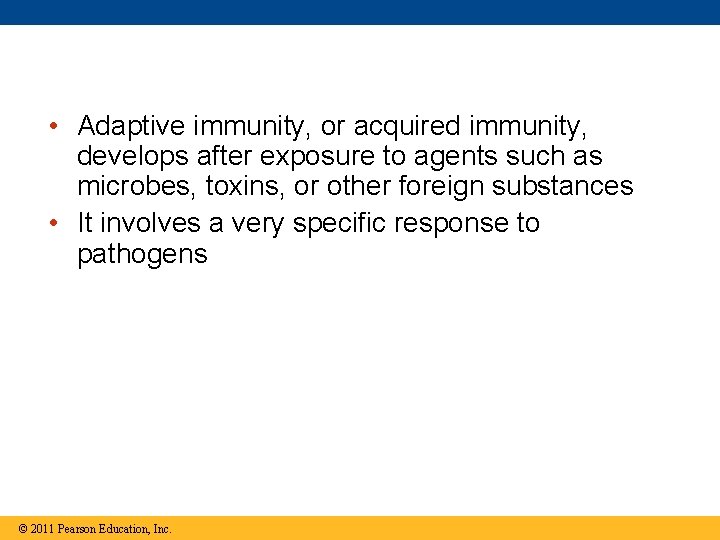 • Adaptive immunity, or acquired immunity, develops after exposure to agents such as microbes, toxins, or other foreign substances
• It involves a very specific response to pathogens

© 2011 Pearson Education, Inc.